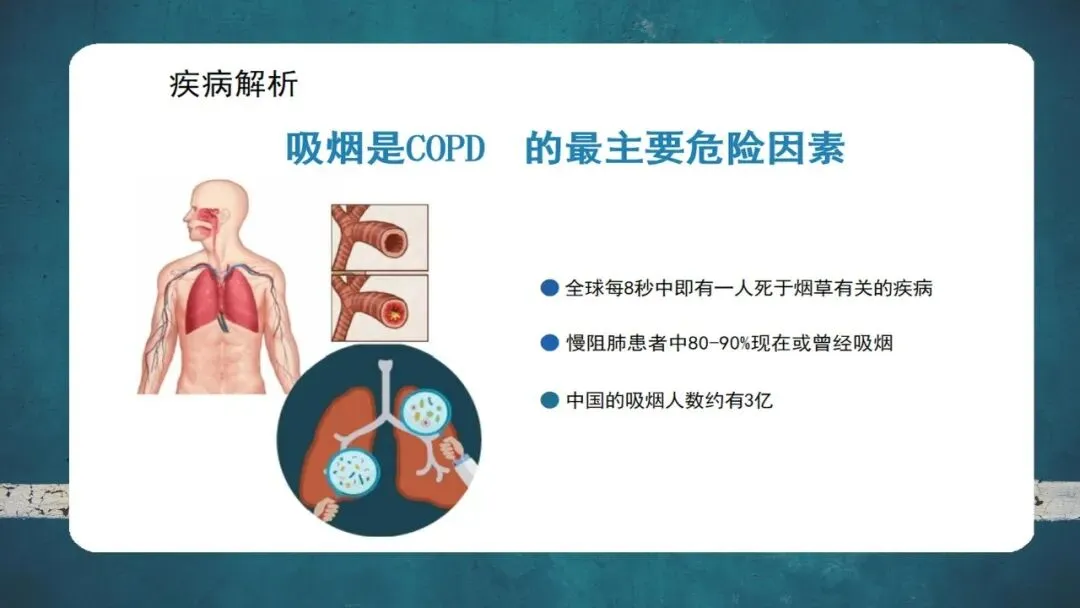 疾病解析

吸烟是COPD 的最主要危险因素

全球每8秒中即有一人死于烟草有关的疾病

慢阻肺患者中80-90%现在或曾经吸烟

中国的吸烟人数约有3亿